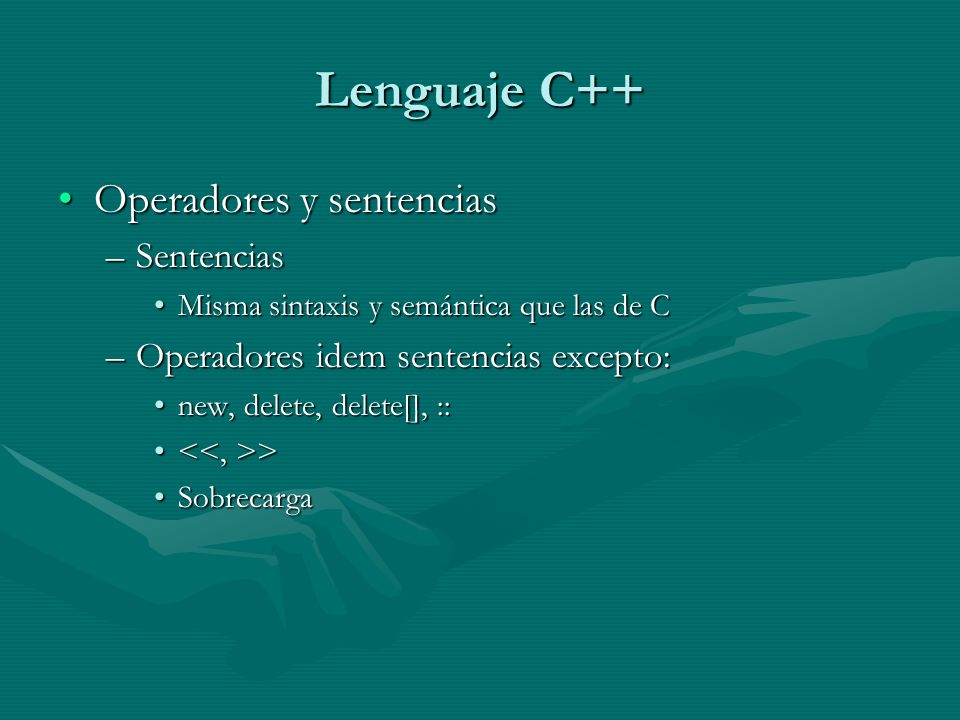 Lenguaje C++

• Operadores y sentencias
  – Sentencias
    • Misma sintaxis y semántica que las de C
  – Operadores idem sentencias excepto:
    • new, delete, delete[], ::
    • <<, >>
    • Sobrecarga